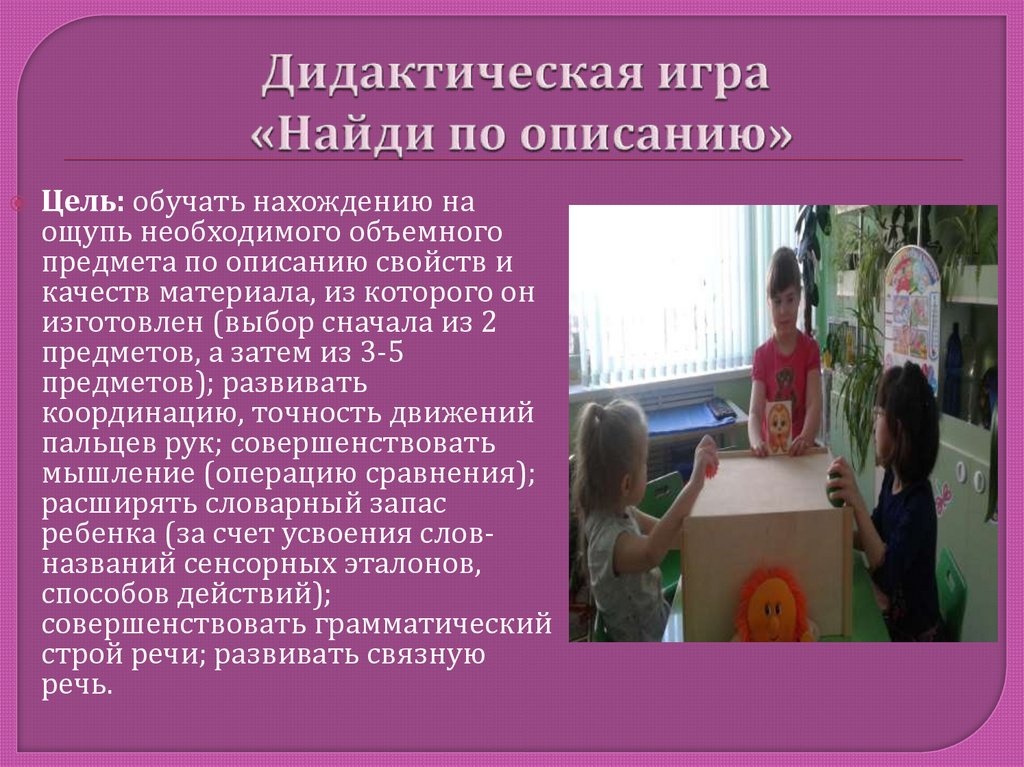 Дидактическая игра
«Найди по описанию»

Цель: обучать нахождению на ощупь необходимого объемного предмета по описанию свойств и качеств материала, из которого он изготовлен (выбор сначала из 2 предметов, а затем из 3-5 предметов); развивать координацию, точность движений пальцев рук; совершенствовать мышление (операцию сравнения); расширять словарный запас ребенка (за счет усвоения слов-названий сенсорных эталонов, способов действий); совершенствовать грамматический строй речи; развивать связную речь.